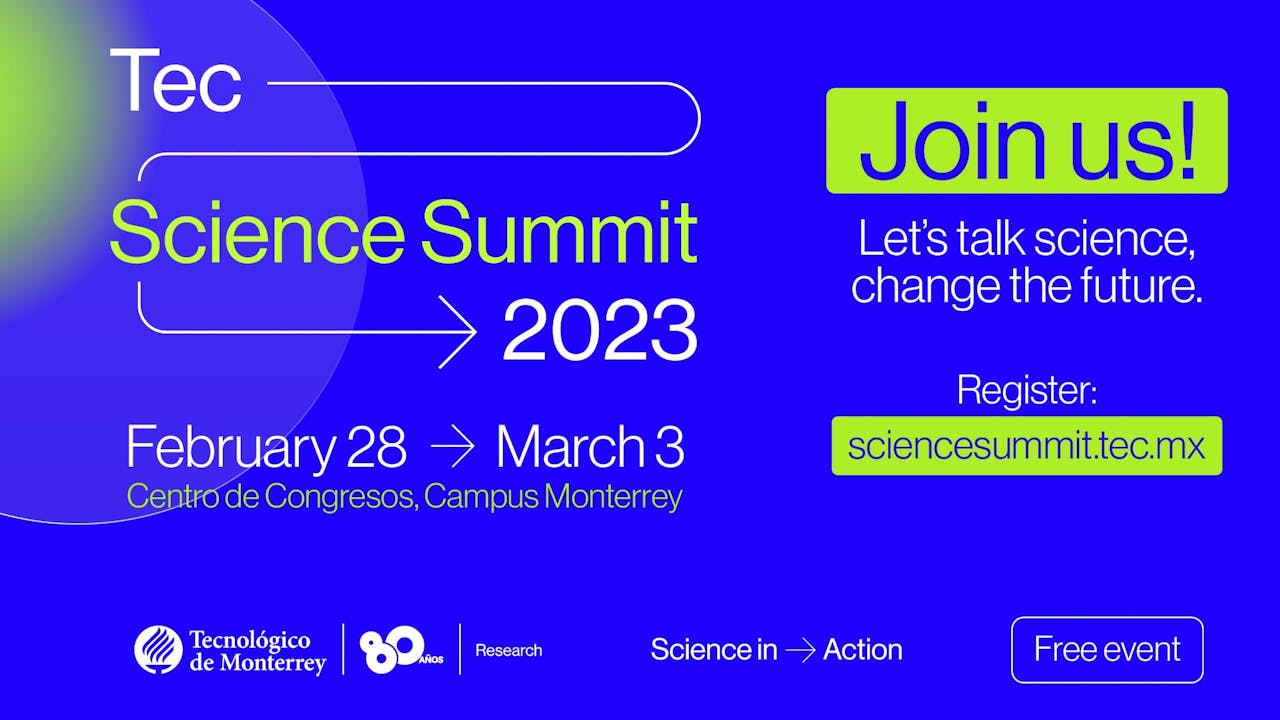 Tec
Science Summit
→ 2023

February 28 → March 3
Centro de Congresos, Campus Monterrey

Join us!
Let's talk science, change the future.

Register:
sciencesummit.tec.mx

Tecnológico de Monterrey | 80 AÑOS | Research

Science in → Action

Free event